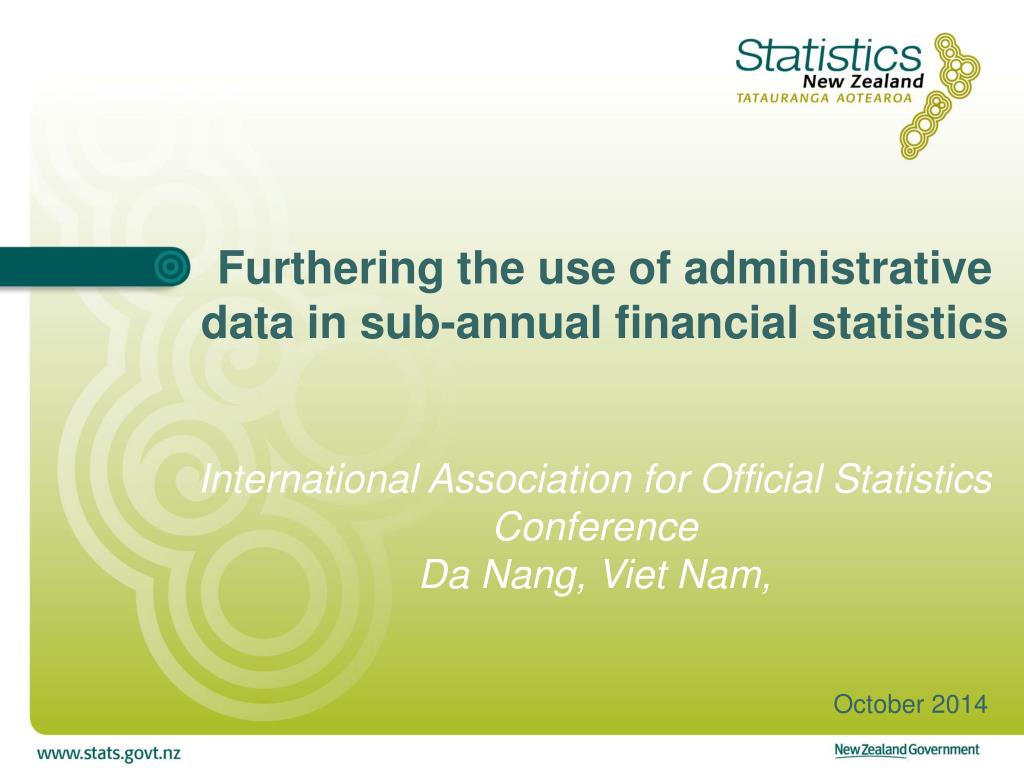 Statistics
New Zealand
TATAURANGA AOTEAROA

Furthering the use of administrative data in sub-annual financial statistics

International Association for Official Statistics Conference
Da Nang, Viet Nam,

October 2014

www.stats.govt.nz

New Zealand Government